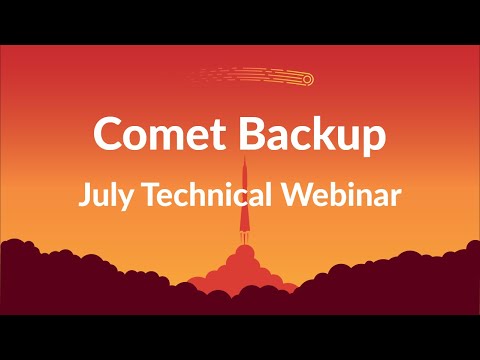 Comet Backup
July Technical Webinar